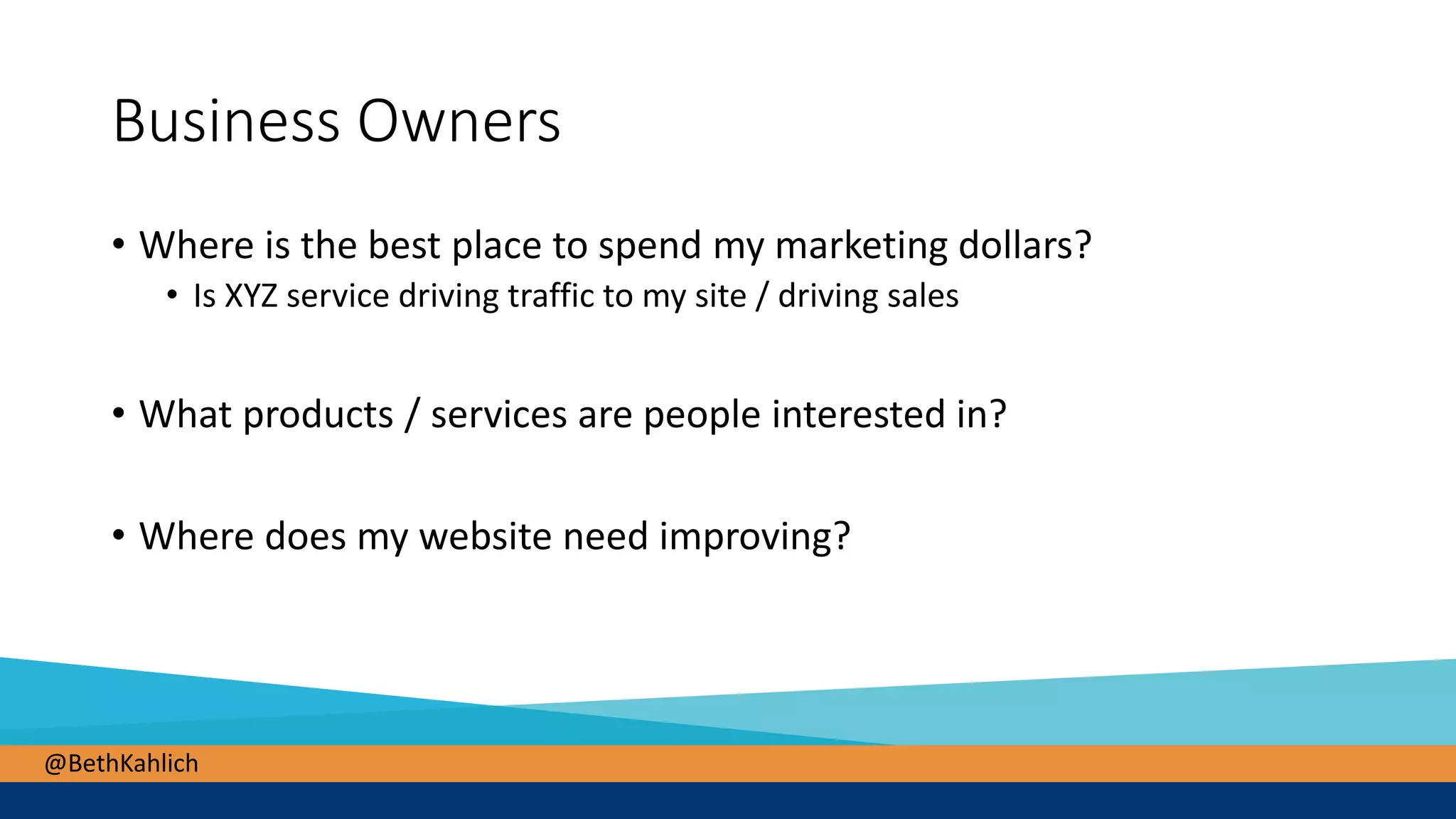 Business Owners

• Where is the best place to spend my marketing dollars?
  • Is XYZ service driving traffic to my site / driving sales

• What products / services are people interested in?

• Where does my website need improving?

@BethKahlich